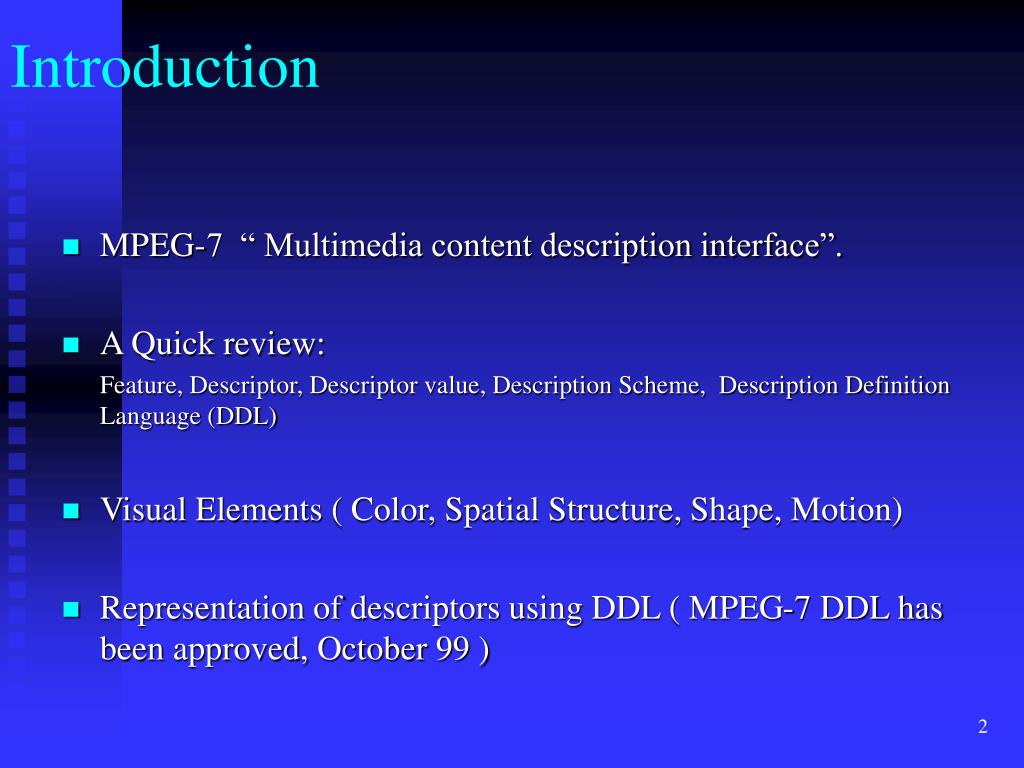 Introduction

MPEG-7 “ Multimedia content description interface”.

A Quick review:

Feature, Descriptor, Descriptor value, Description Scheme, Description Definition Language (DDL)

Visual Elements ( Color, Spatial Structure, Shape, Motion)

Representation of descriptors using DDL ( MPEG-7 DDL has been approved, October 99 )

2